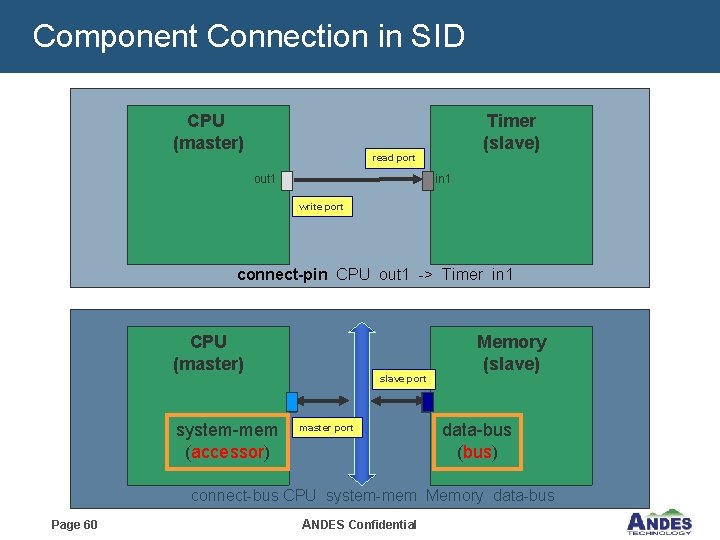 Component Connection in SID

CPU (master)

Timer (slave)

read port

out1

in1

write port

connect-pin CPU out1 -> Timer in1

CPU (master)

Memory (slave)

slave port

system-mem (accessor)

master port

data-bus (bus)

connect-bus CPU system-mem Memory data-bus

Page 60

ANDES Confidential

ANDES TECHNOLOGY